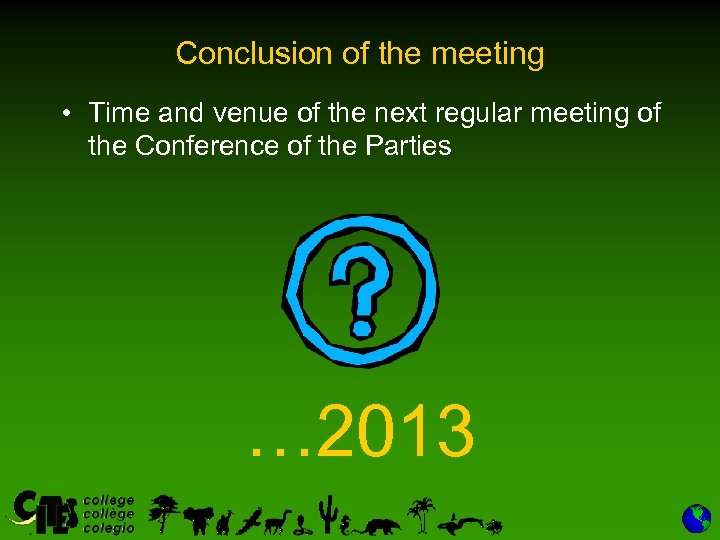 Conclusion of the meeting

• Time and venue of the next regular meeting of the Conference of the Parties

?

…2013

CITES college collège colegio